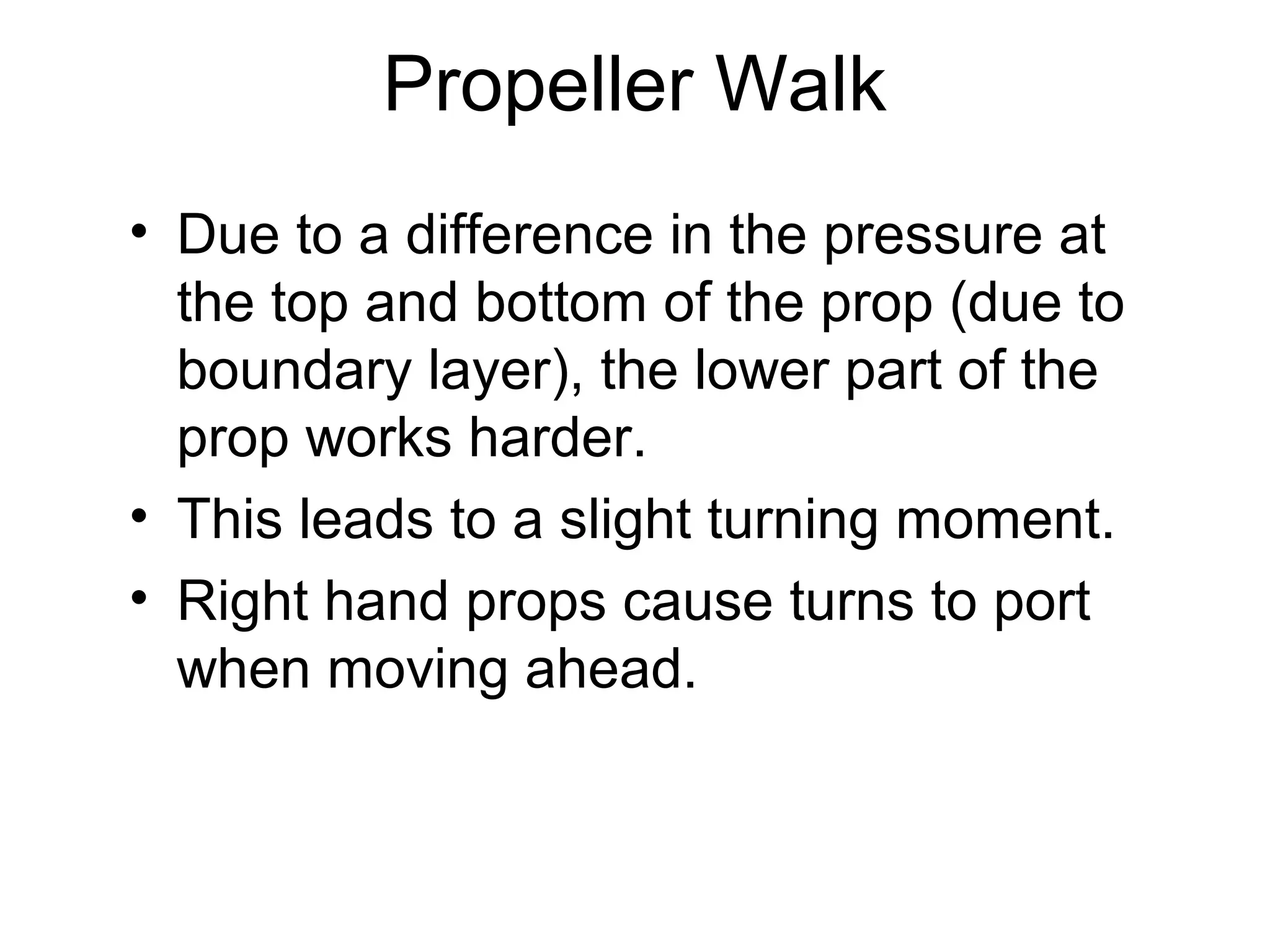 Propeller Walk

• Due to a difference in the pressure at the top and bottom of the prop (due to boundary layer), the lower part of the prop works harder.
• This leads to a slight turning moment.
• Right hand props cause turns to port when moving ahead.